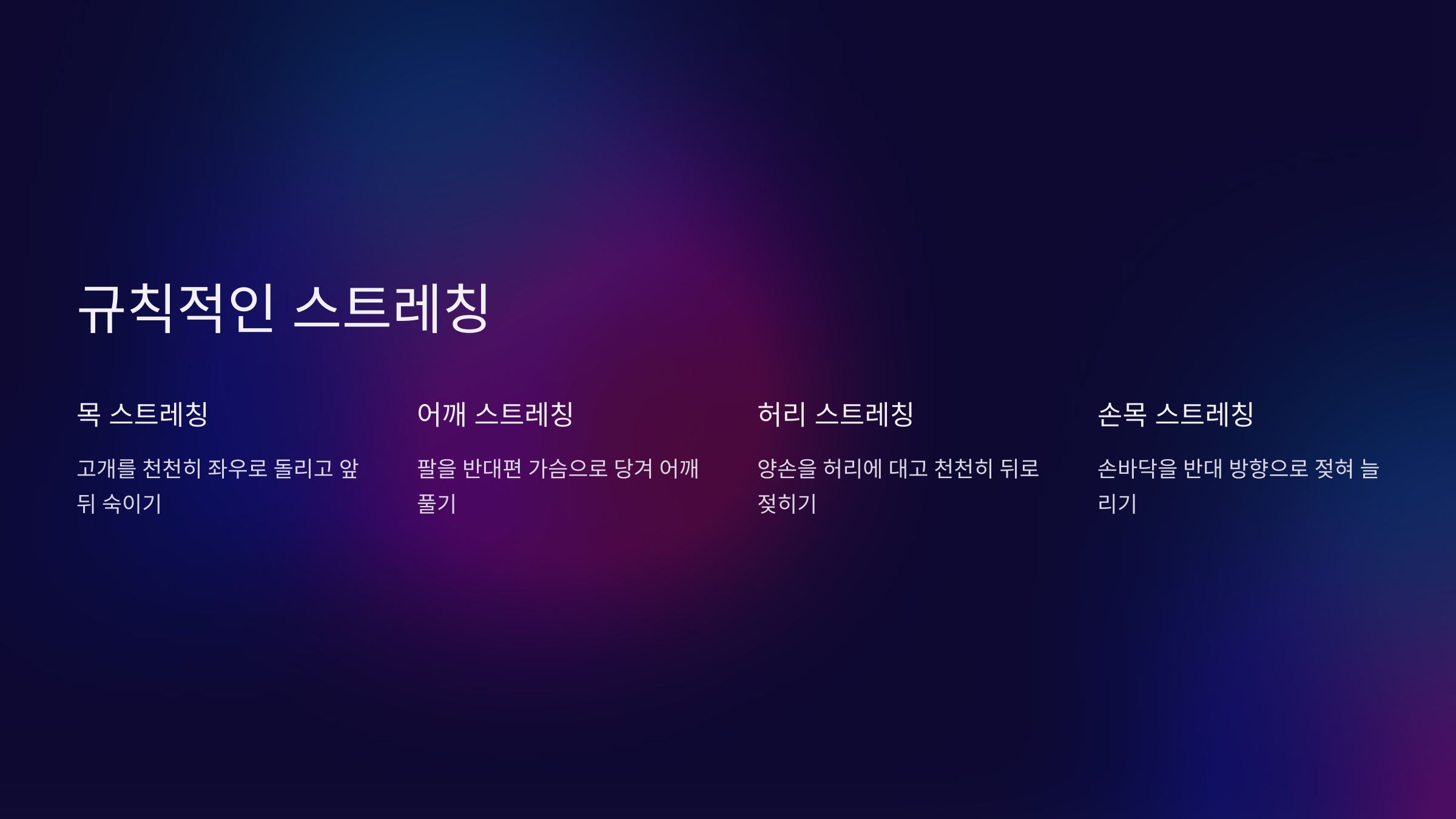 규칙적인 스트레칭

목 스트레칭

고개를 천천히 좌우로 돌리고 앞뒤 숙이기

어깨 스트레칭

팔을 반대편 가슴으로 당겨 어깨 풀기

허리 스트레칭

양손을 허리에 대고 천천히 뒤로 젖히기

손목 스트레칭

손바닥을 반대 방향으로 젖혀 늘리기